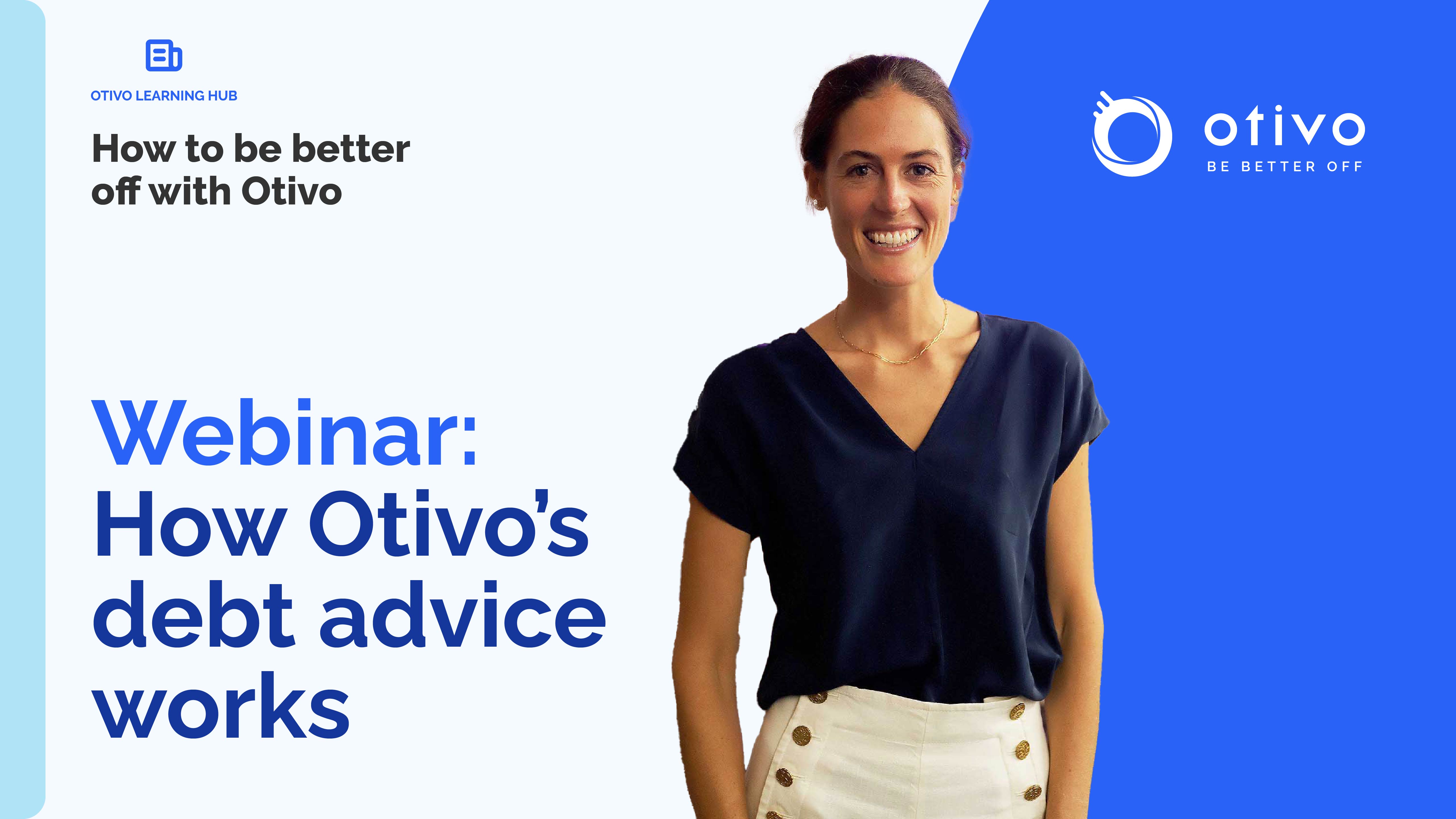 OTIVO LEARNING HUB

How to be better off with Otivo

Webinar: How Otivo's debt advice works

otivo
BE BETTER OFF